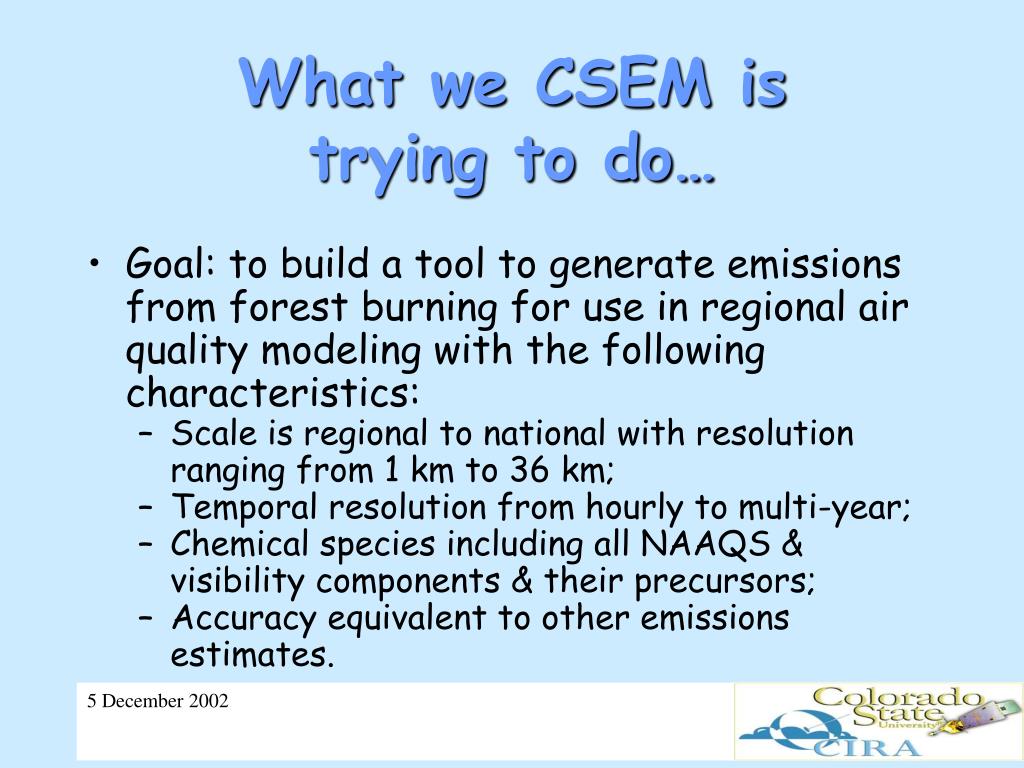 What we CSEM is trying to do…

• Goal: to build a tool to generate emissions from forest burning for use in regional air quality modeling with the following characteristics:
– Scale is regional to national with resolution ranging from 1 km to 36 km;
– Temporal resolution from hourly to multi-year;
– Chemical species including all NAAQS & visibility components & their precursors;
– Accuracy equivalent to other emissions estimates.

5 December 2002

Colorado State University CIRA